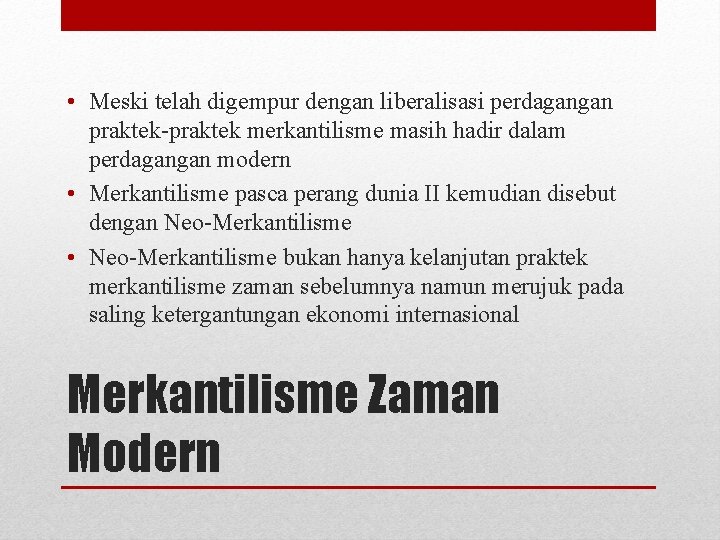 • Meski telah digempur dengan liberalisasi perdagangan praktek-praktek merkantilisme masih hadir dalam perdagangan modern
• Merkantilisme pasca perang dunia II kemudian disebut dengan Neo-Merkantilisme
• Neo-Merkantilisme bukan hanya kelanjutan praktek merkantilisme zaman sebelumnya namun merujuk pada saling ketergantungan ekonomi internasional

Merkantilisme Zaman Modern